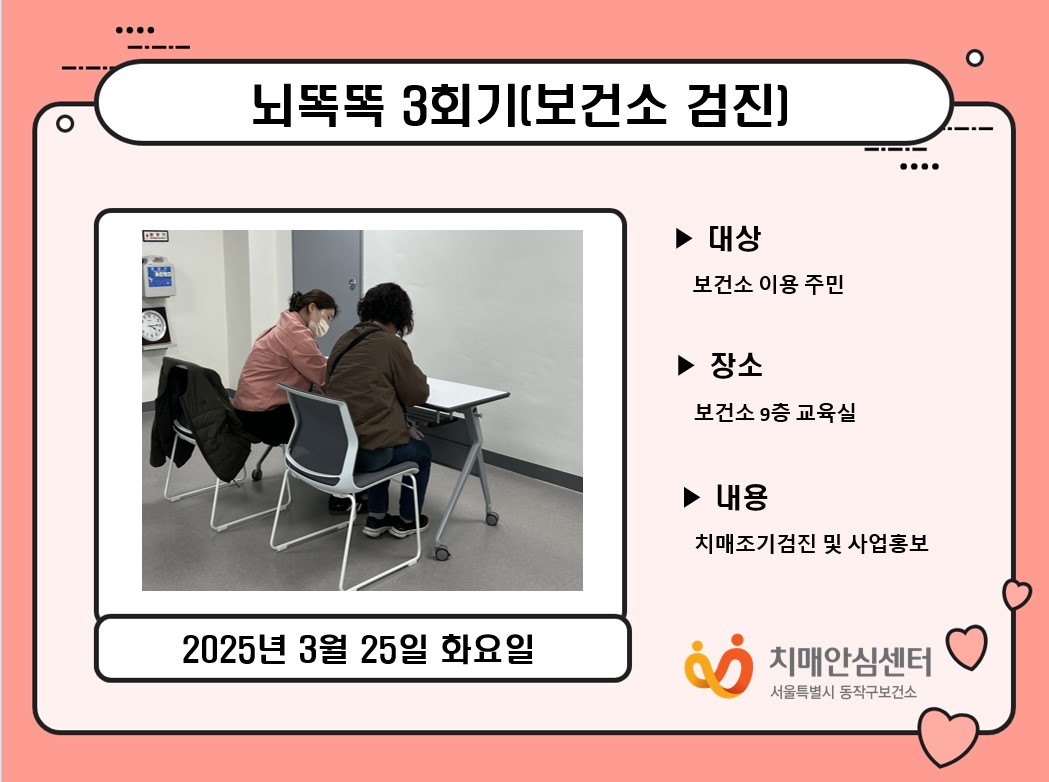 뇌똑똑 3회기(보건소 검진)

▶ 대상
보건소 이용 주민

▶ 장소
보건소 9층 교육실

▶ 내용
치매조기검진 및 사업홍보

2025년 3월 25일 화요일

치매안심센터
서울특별시 동작구보건소